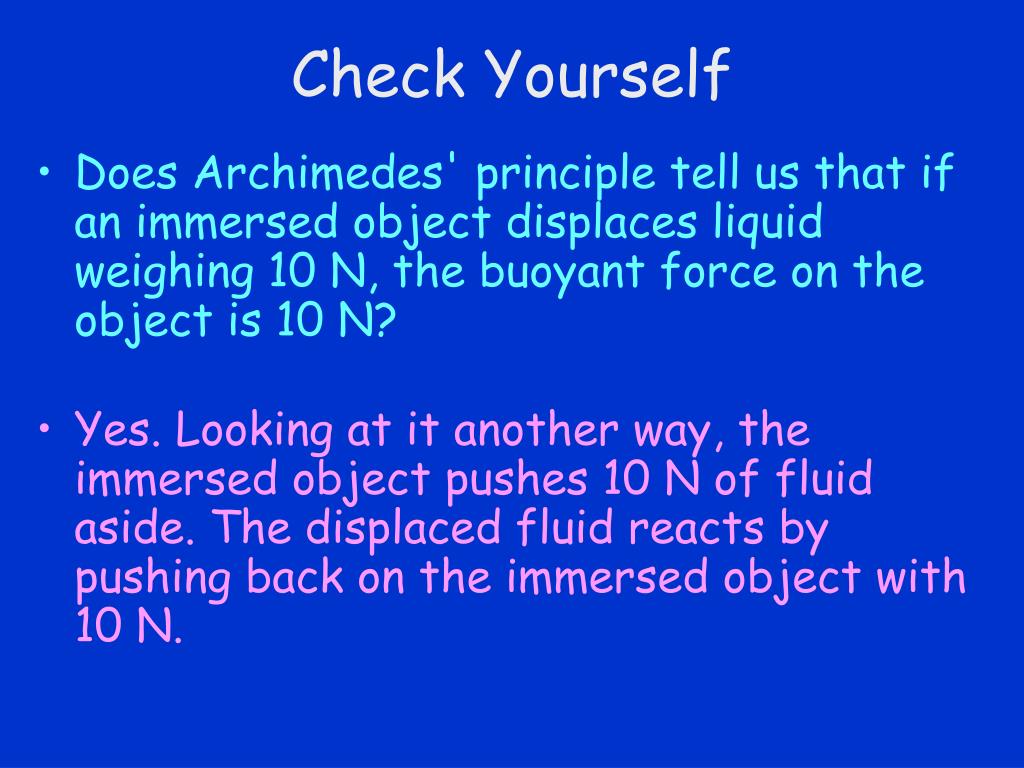 Check Yourself

• Does Archimedes' principle tell us that if an immersed object displaces liquid weighing 10 N, the buoyant force on the object is 10 N?

• Yes. Looking at it another way, the immersed object pushes 10 N of fluid aside. The displaced fluid reacts by pushing back on the immersed object with 10 N.